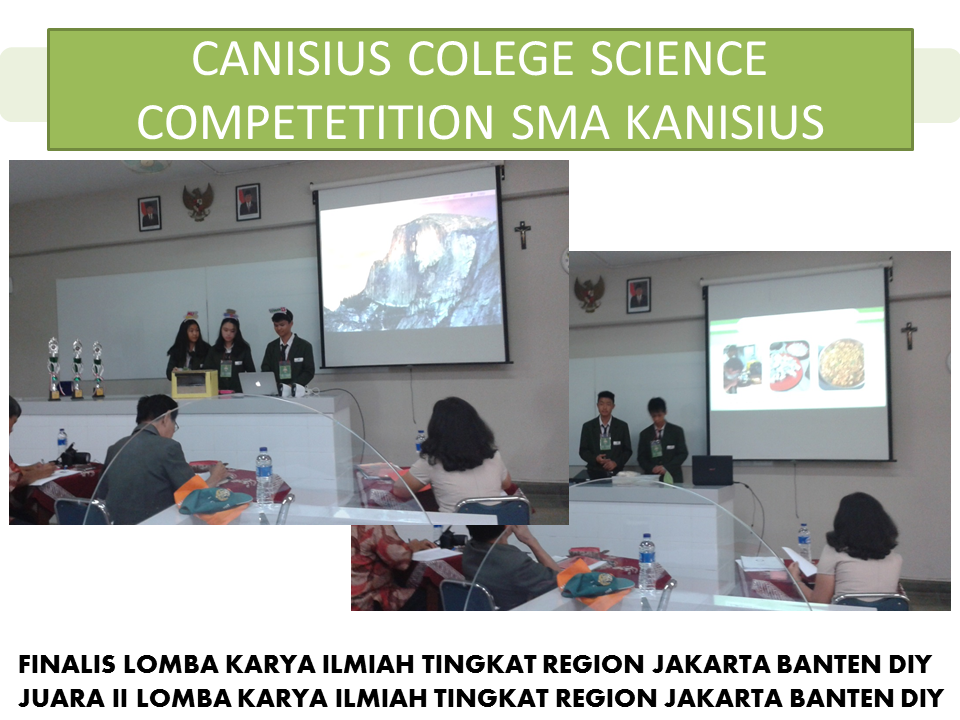 CANISIUS COLEGE SCIENCE COMPETETITION SMA KANISIUS

FINALIS LOMBA KARYA ILMIAH TINGKAT REGION JAKARTA BANTEN DIY
JUARA II LOMBA KARYA ILMIAH TINGKAT REGION JAKARTA BANTEN DIY